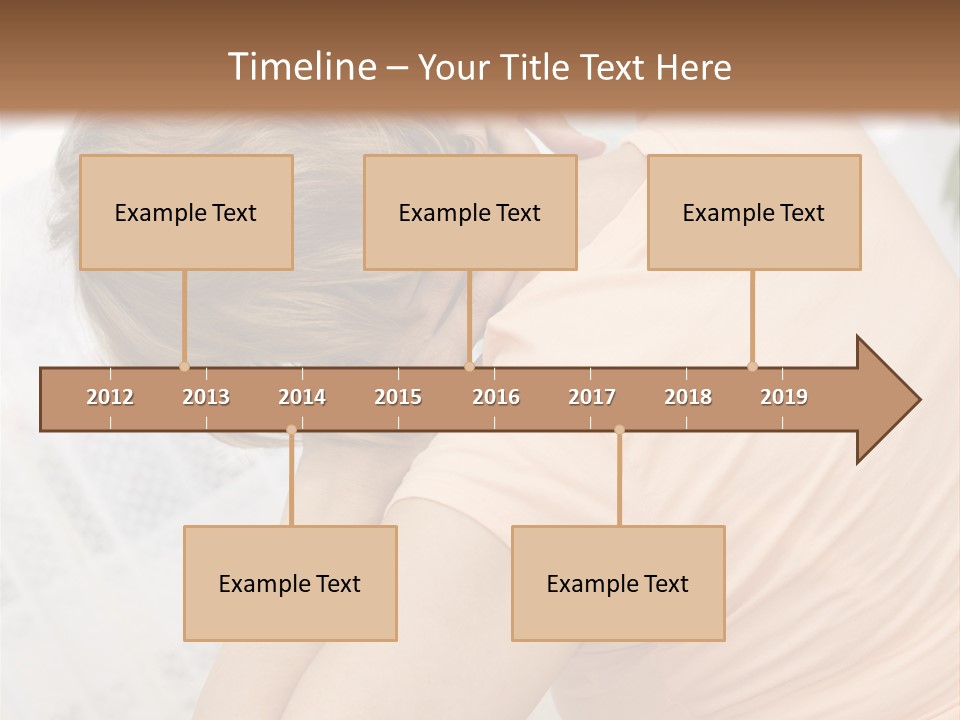 Timeline – Your Title Text Here

Example Text

Example Text

Example Text

2012 2013 2014 2015 2016 2017 2018 2019

Example Text

Example Text